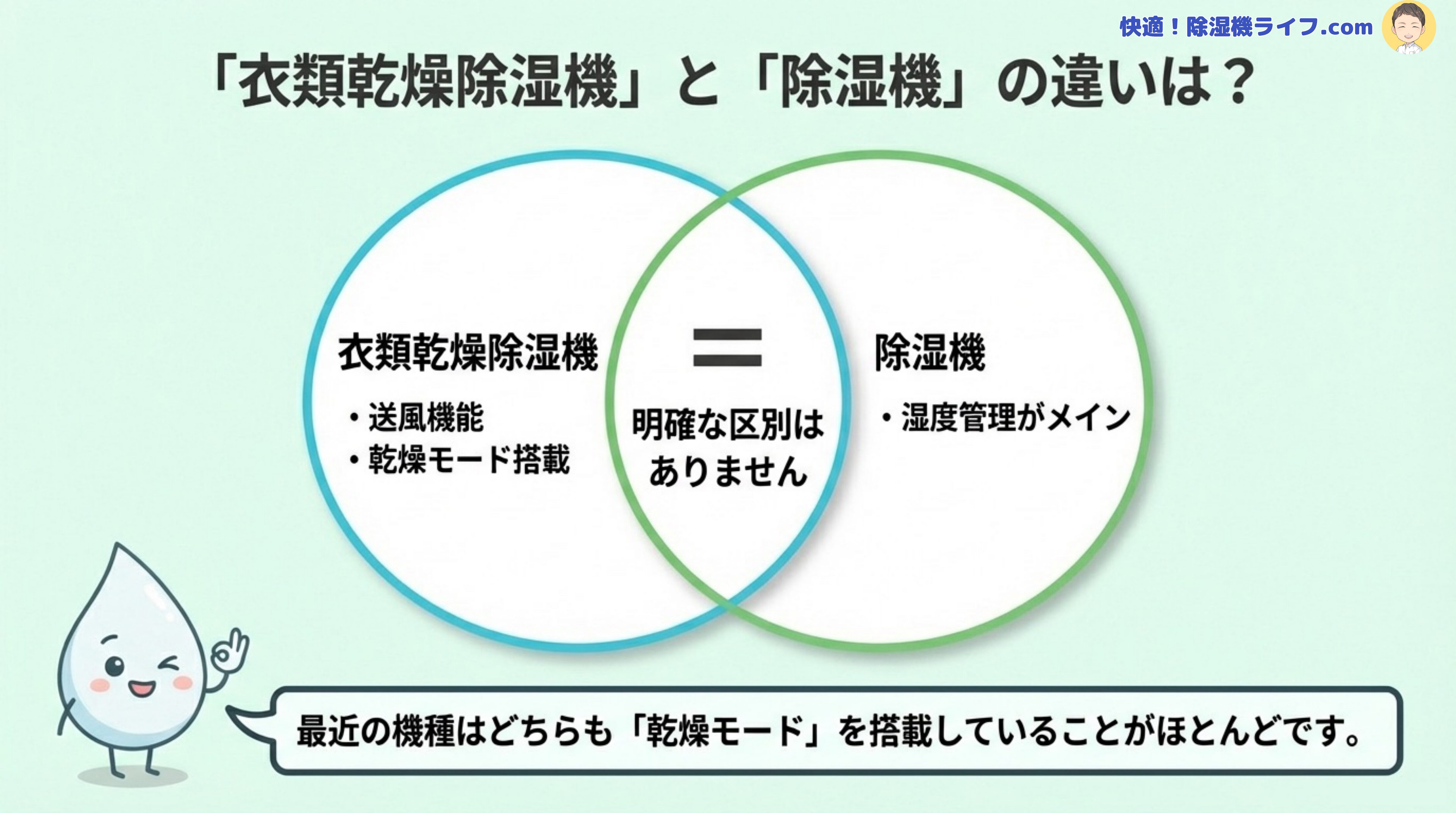 快適！除湿機ライフ.com

「衣類乾燥除湿機」と「除湿機」の違いは？

衣類乾燥除湿機
・送風機能
・乾燥モード搭載

=
明確な区別はありません

除湿機
・湿度管理がメイン

最近の機種はどちらも「乾燥モード」を搭載していることがほとんどです。